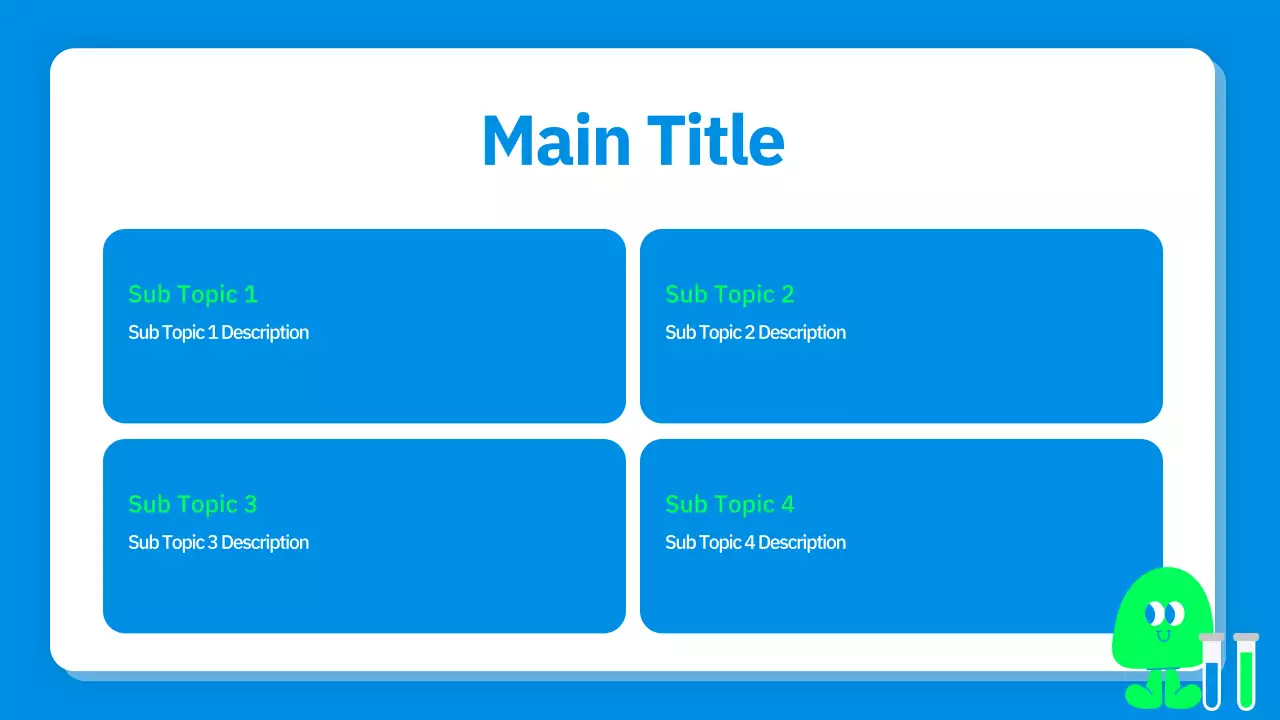 Main Title

Sub Topic 1
Sub Topic 1 Description

Sub Topic 2
Sub Topic 2 Description

Sub Topic 3
Sub Topic 3 Description

Sub Topic 4
Sub Topic 4 Description